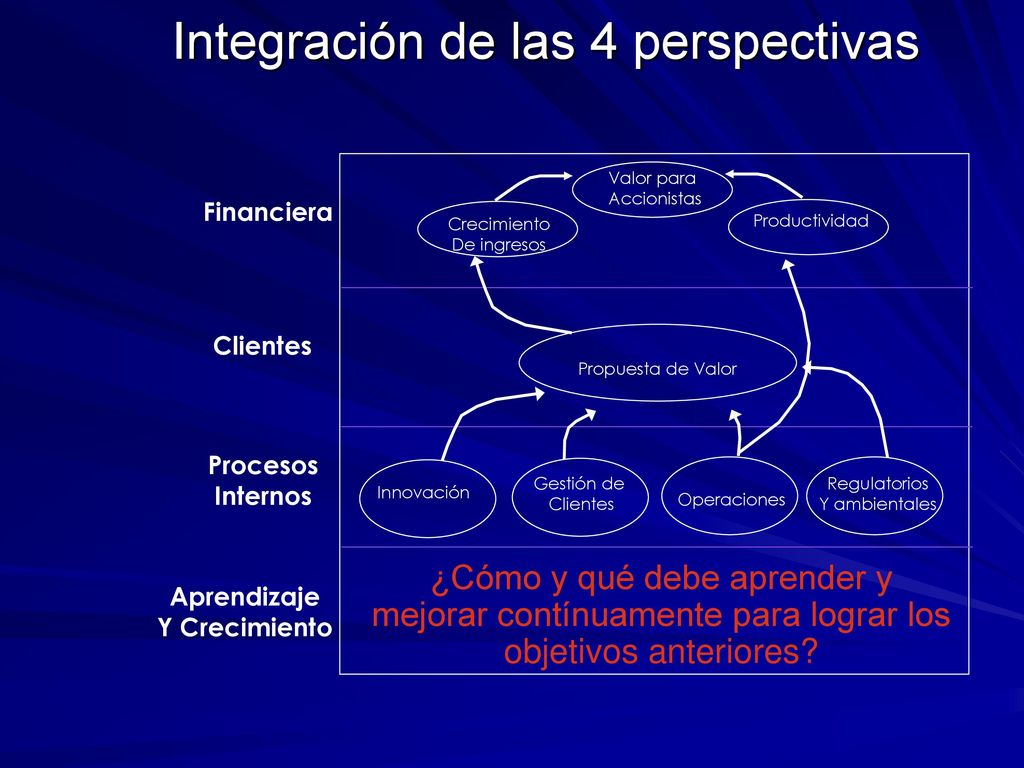 Integración de las 4 perspectivas

Financiera

Valor para Accionistas

Crecimiento De ingresos

Productividad

Clientes

Propuesta de Valor

Procesos Internos

Innovación

Gestión de Clientes

Operaciones

Regulatorios Y ambientales

Aprendizaje Y Crecimiento

¿Cómo y qué debe aprender y mejorar contínuamente para lograr los objetivos anteriores?